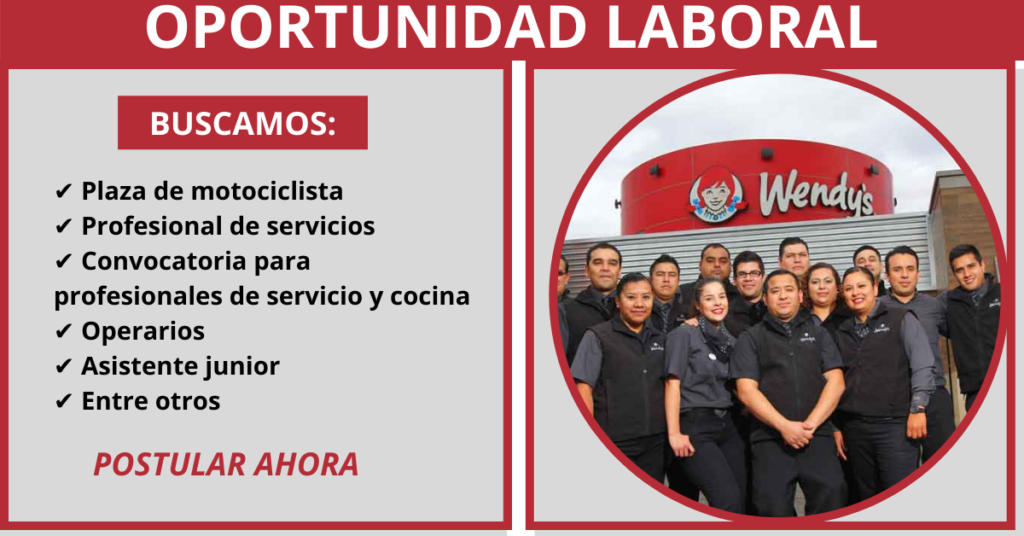 OPORTUNIDAD LABORAL

BUSCAMOS:

✔ Plaza de motociclista
✔ Profesional de servicios
✔ Convocatoria para profesionales de servicio y cocina
✔ Operarios
✔ Asistente junior
✔ Entre otros

POSTULAR AHORA

Wendy's